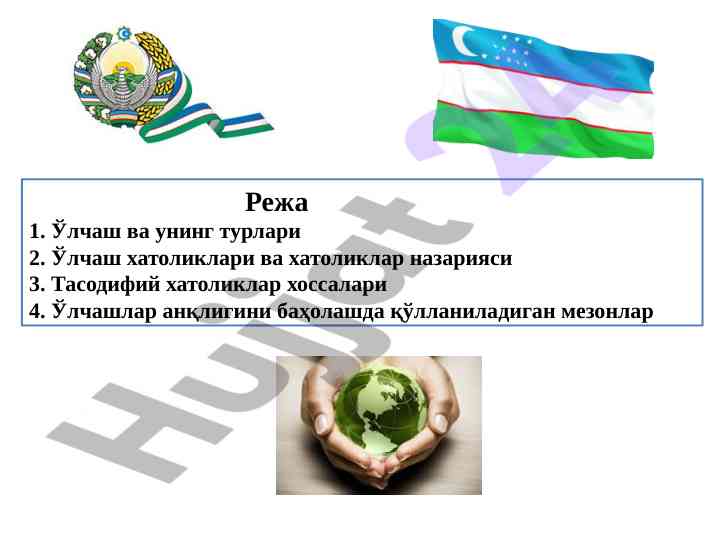 Режа
1. Ўлчаш ва унинг турлари
2. Ўлчаш хатоликлари ва хатоликлар назарияси
3. Тасодифий хатоликлар хоссалари
4. Ўлчашлар анқлигини баҳолашда қўлланиладиган мезонлар

Hujjat